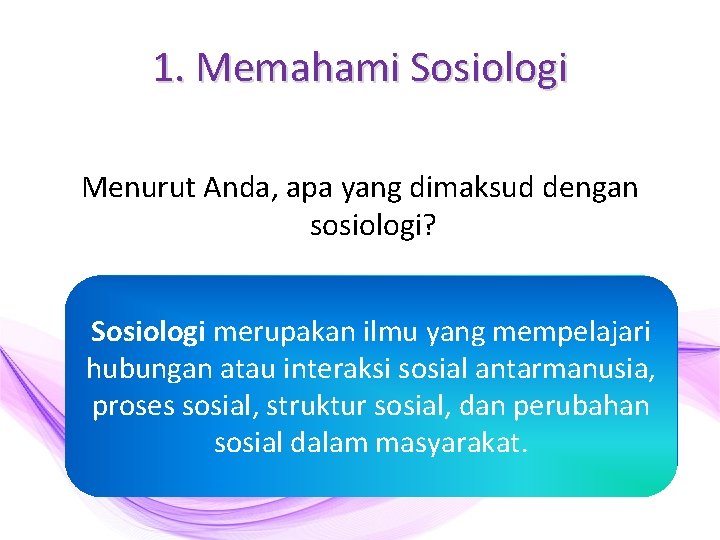 1. Memahami Sosiologi

Menurut Anda, apa yang dimaksud dengan sosiologi?

Sosiologi merupakan ilmu yang mempelajari hubungan atau interaksi sosial antarmanusia, proses sosial, struktur sosial, dan perubahan sosial dalam masyarakat.